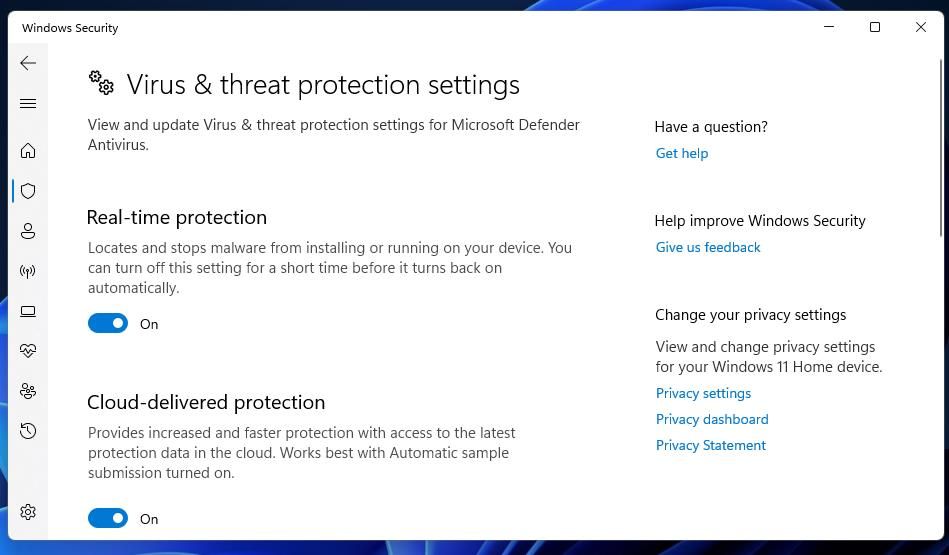 Windows Security

Virus & threat protection settings

View and update Virus & threat protection settings for Microsoft Defender Antivirus.

Real-time protection

Locates and stops malware from installing or running on your device. You can turn off this setting for a short time before it turns back on automatically.

On

Cloud-delivered protection

Provides increased and faster protection with access to the latest protection data in the cloud. Works best with Automatic sample submission turned on.

On

Have a question?

Get help

Help improve Windows Security

Give us feedback

Change your privacy settings

View and change privacy settings for your Windows 11 Home device.

Privacy settings

Privacy dashboard

Privacy Statement